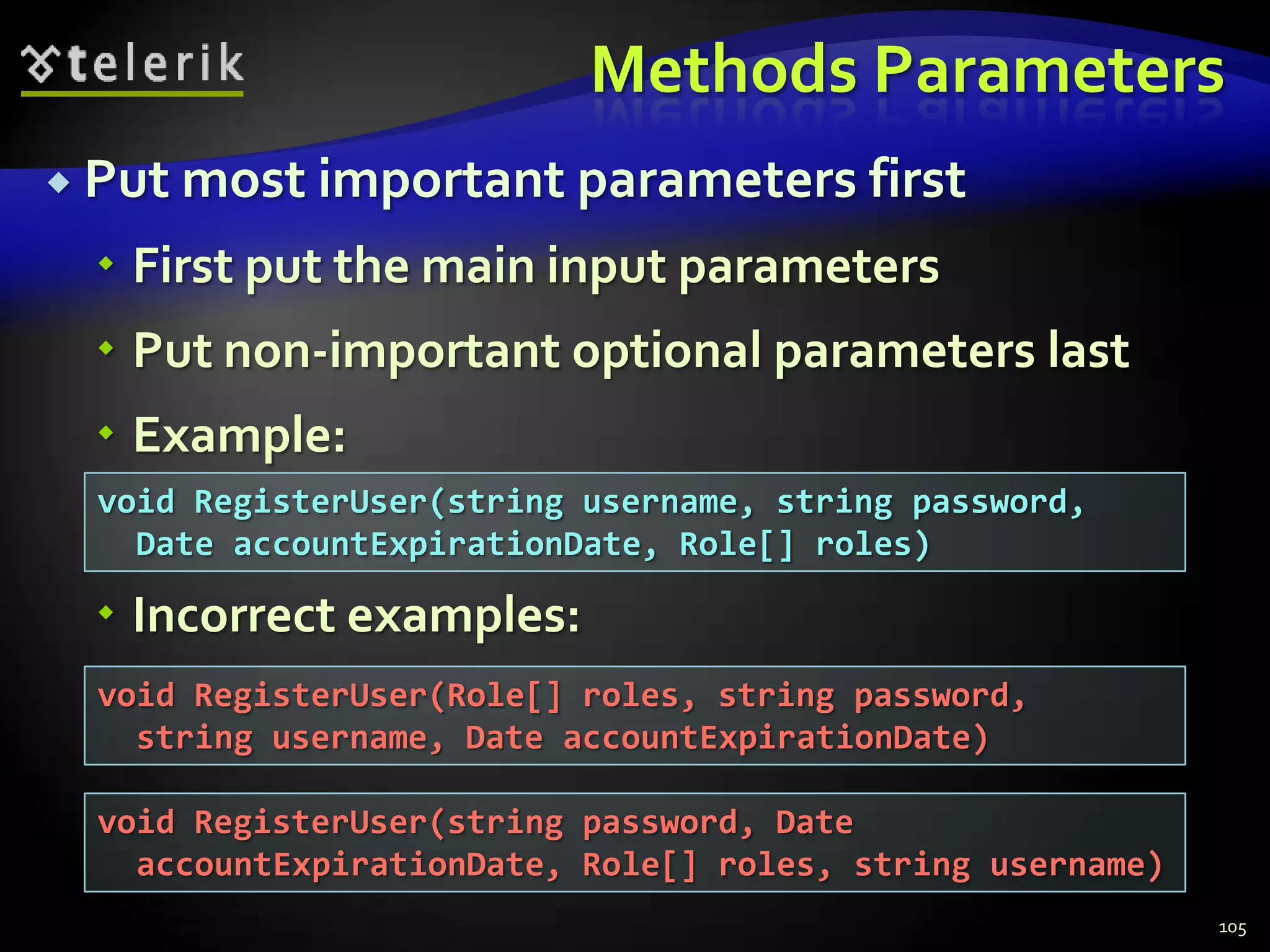 telerik

Methods Parameters

Put most important parameters first

First put the main input parameters

Put non-important optional parameters last

Example:

void RegisterUser(string username, string password,
  Date accountExpirationDate, Role[] roles)

Incorrect examples:

void RegisterUser(Role[] roles, string password,
  string username, Date accountExpirationDate)

void RegisterUser(string password, Date
  accountExpirationDate, Role[] roles, string username)

105